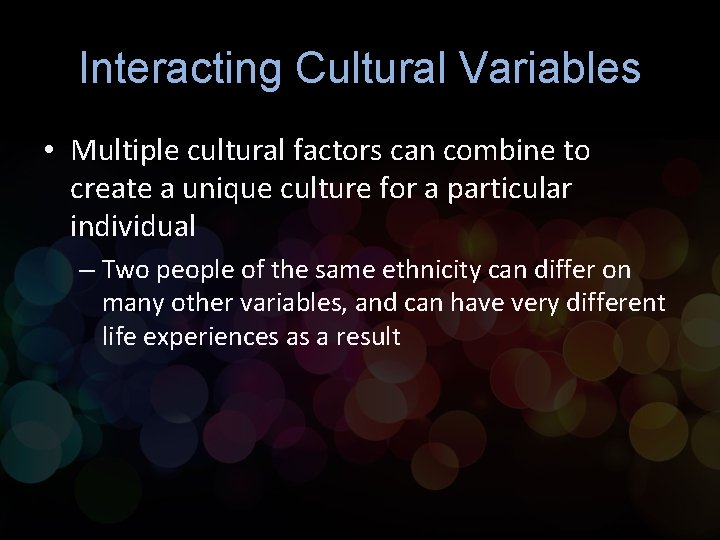 Interacting Cultural Variables

• Multiple cultural factors can combine to create a unique culture for a particular individual

– Two people of the same ethnicity can differ on many other variables, and can have very different life experiences as a result